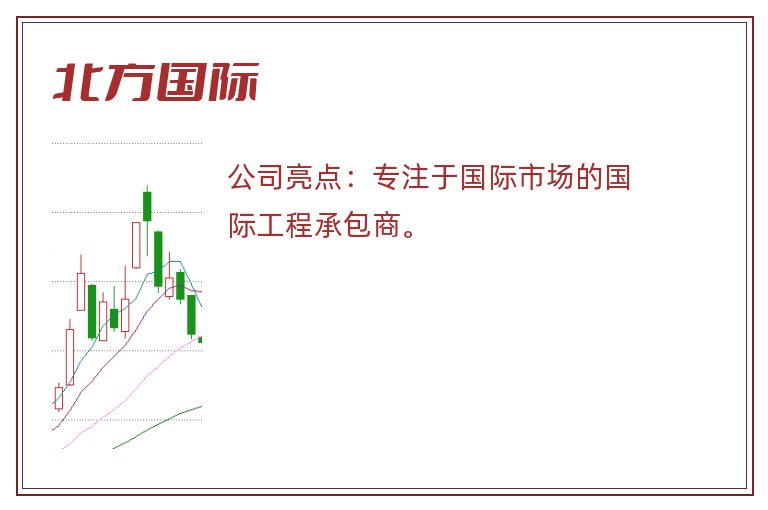 北方国际

公司亮点：专注于国际市场的国际工程承包商。